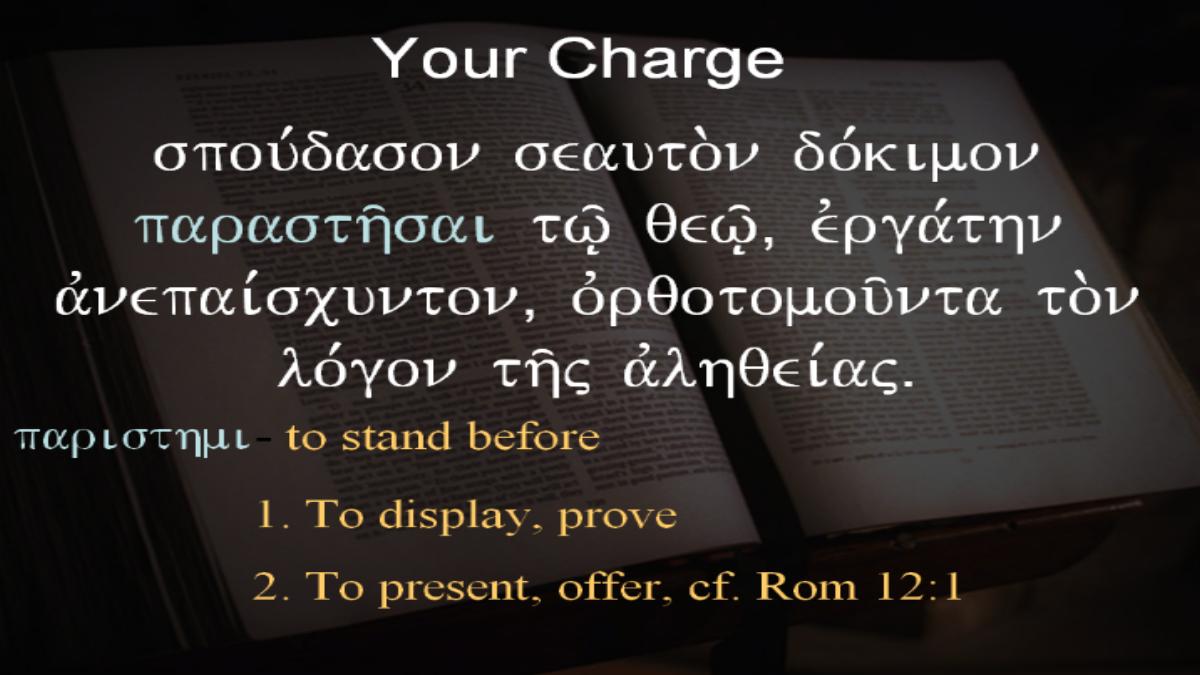 Your Charge

σπούδασον σεαυτὸν δόκιμον παραστῆσαι τῷ θεῷ, ἐργάτην ἀνεπαίσχυντον, ὀρθοτομοῦντα τὸν λόγον τῆς ἀληθείας.

παριστημι - to stand before

1. To display, prove

2. To present, offer, cf. Rom 12:1